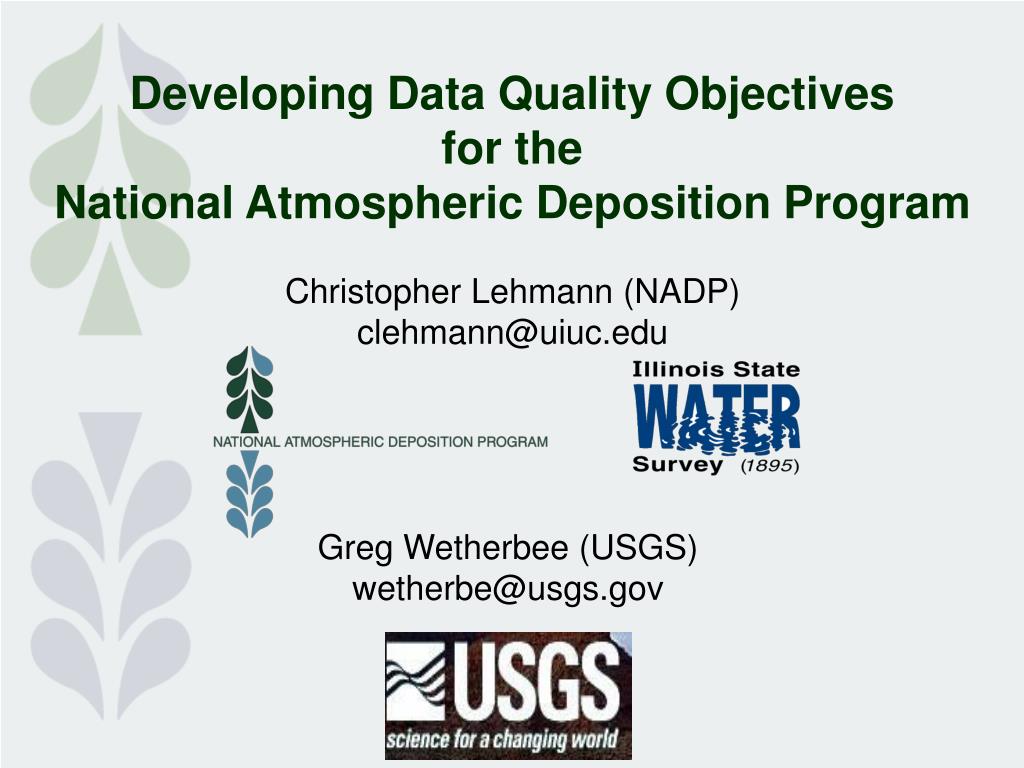 Developing Data Quality Objectives
for the
National Atmospheric Deposition Program

Christopher Lehmann (NADP)
clehmann@uiuc.edu

NATIONAL ATMOSPHERIC DEPOSITION PROGRAM

Illinois State
WATER
Survey (1895)

Greg Wetherbee (USGS)
wetherbe@usgs.gov

USGS
science for a changing world